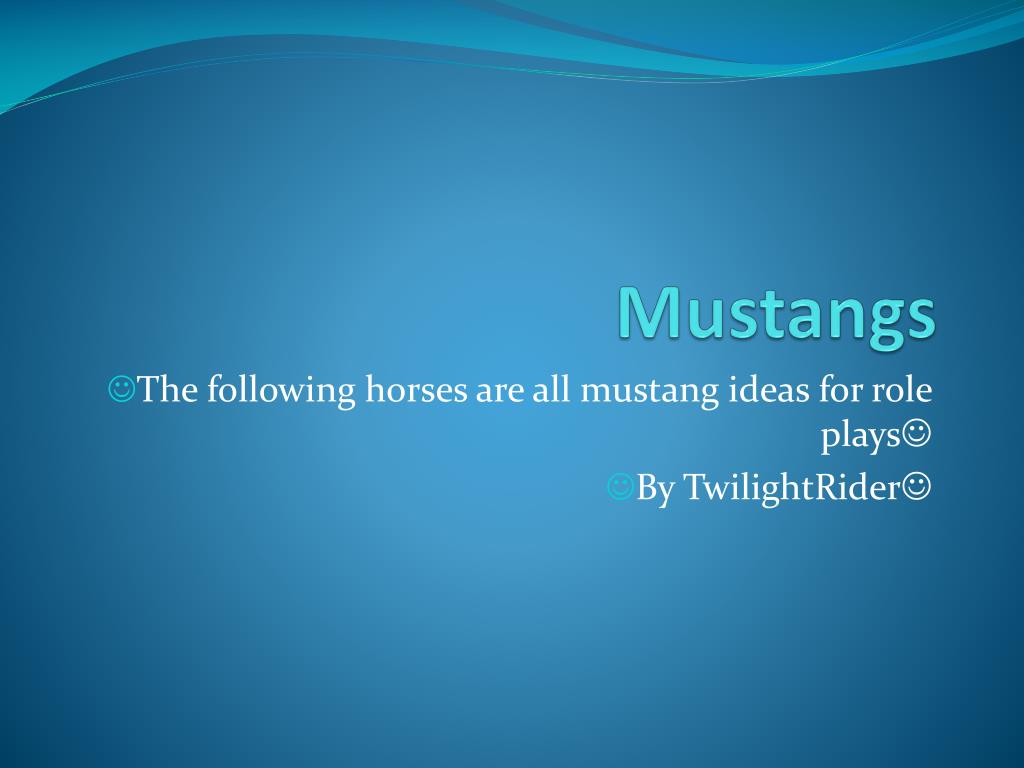 Mustangs

☺The following horses are all mustang ideas for role plays☺

☺By TwilightRider☺